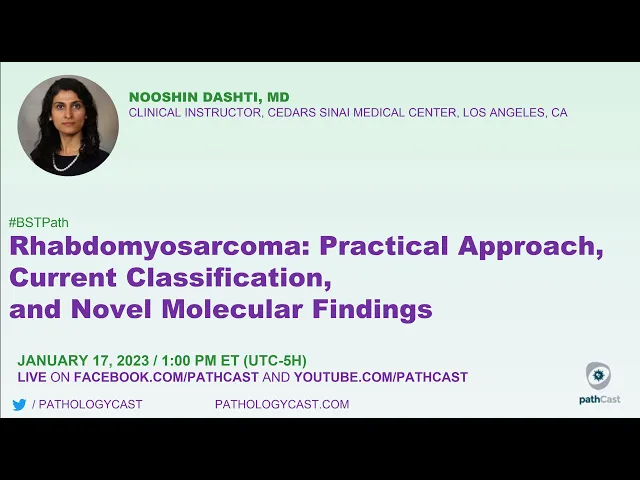 NOOSHIN DASHTI, MD
CLINICAL INSTRUCTOR, CEDARS SINAI MEDICAL CENTER, LOS ANGELES, CA

#BSTPath
Rhabdomyosarcoma: Practical Approach, Current Classification, and Novel Molecular Findings

JANUARY 17, 2023 / 1:00 PM ET (UTC-5H)
LIVE ON FACEBOOK.COM/PATHCAST AND YOUTUBE.COM/PATHCAST

/ PATHOLOGYCAST PATHOLOGYCAST.COM

pathCast